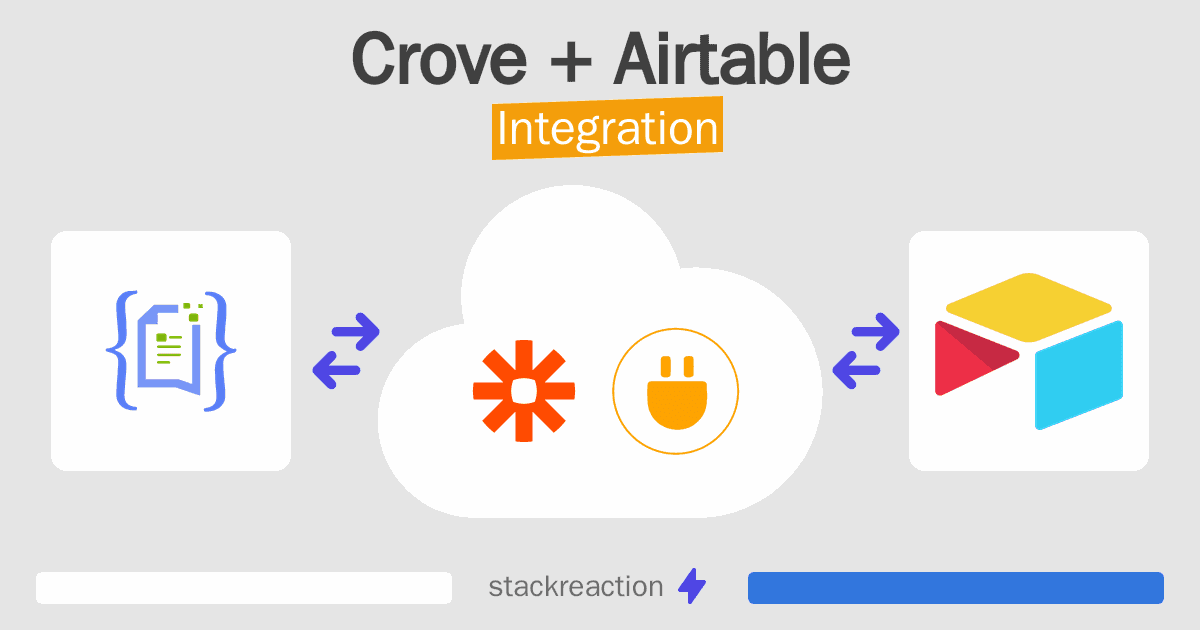 Crove + Airtable
Integration

stackreaction